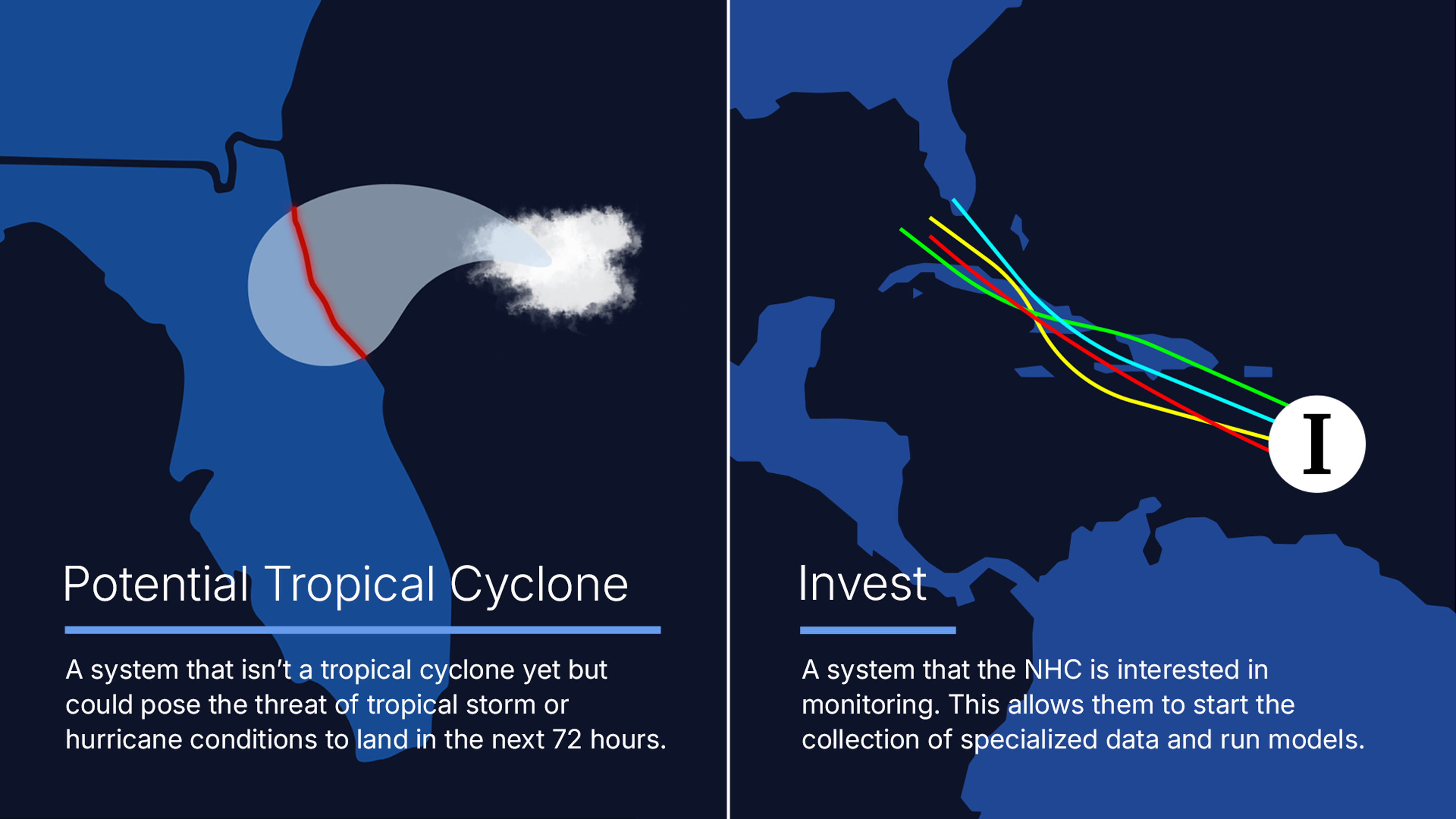 Potential Tropical Cyclone

A system that isn't a tropical cyclone yet but could pose the threat of tropical storm or hurricane conditions to land in the next 72 hours.

I

Invest

A system that the NHC is interested in monitoring. This allows them to start the collection of specialized data and run models.